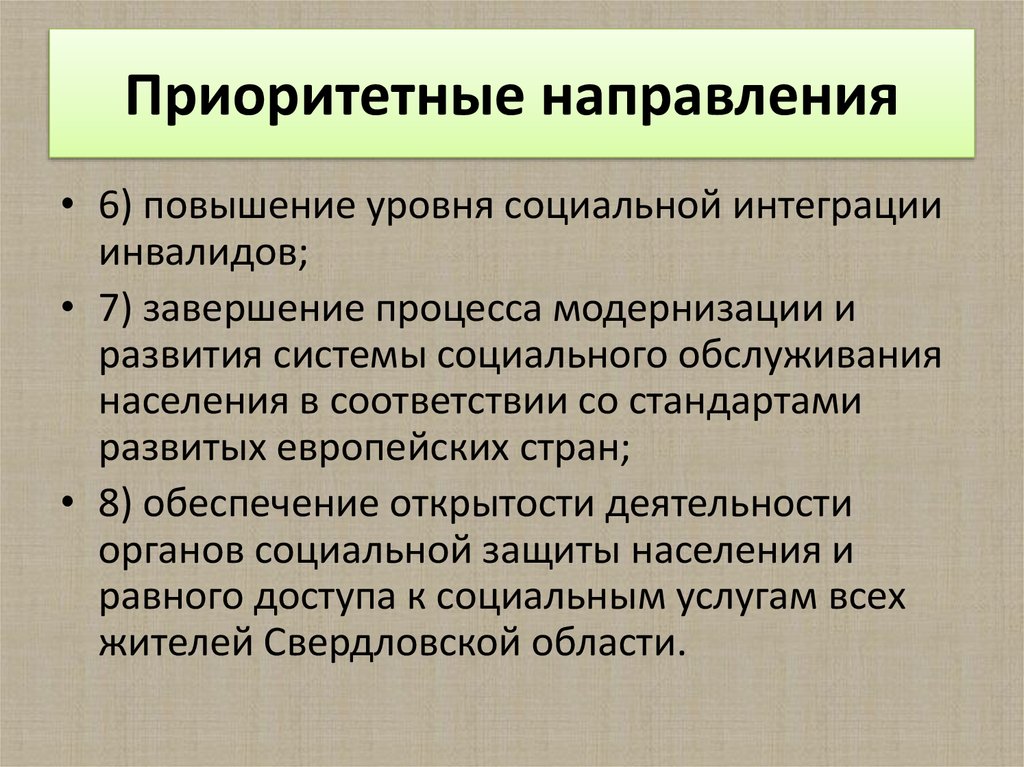 Приоритетные направления

• 6) повышение уровня социальной интеграции инвалидов;

• 7) завершение процесса модернизации и развития системы социального обслуживания населения в соответствии со стандартами развитых европейских стран;

• 8) обеспечение открытости деятельности органов социальной защиты населения и равного доступа к социальным услугам всех жителей Свердловской области.